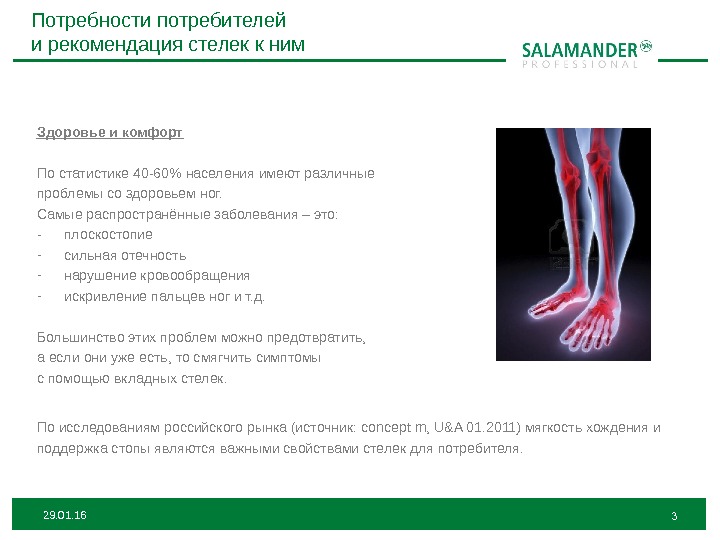 Потребности потребителей
и рекомендация стелек к ним

SALAMANDER
PROFESSIONAL

Здоровье и комфорт

По статистике 40-60% населения имеют различные проблемы со здоровьем ног.
Самые распространённые заболевания – это:
- плоскостопие
- сильная отечность
- нарушение кровообращения
- искривление пальцев ног и т.д.

Большинство этих проблем можно предотвратить, а если они уже есть, то смягчить симптомы с помощью вкладных стелек.

По исследованиям российского рынка (источник: concept m, U&A 01.2011) мягкость хождения и поддержка стопы являются важными свойствами стелек для потребителя.

29.01.16

3